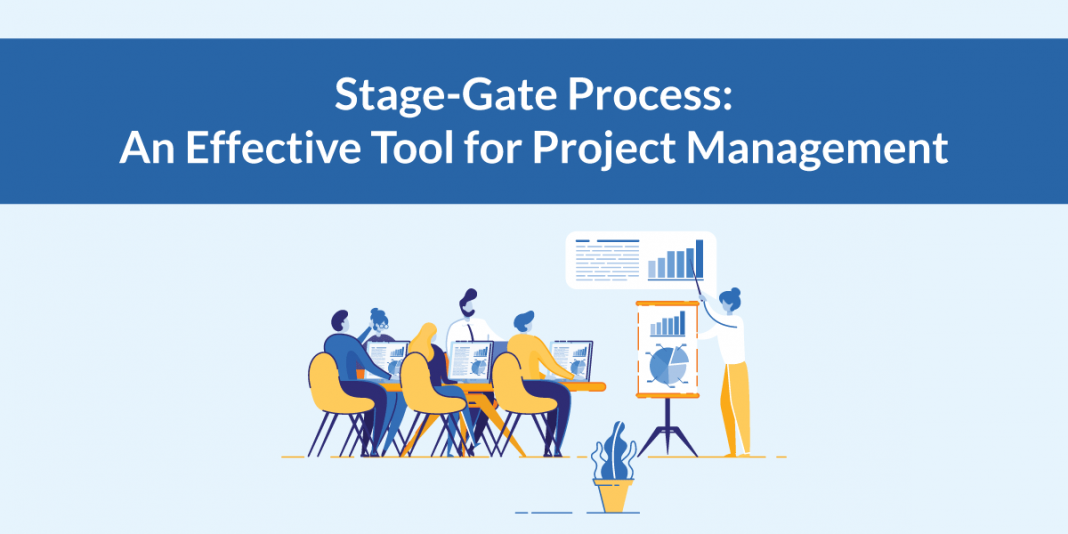 Stage-Gate Process:
An Effective Tool for Project Management